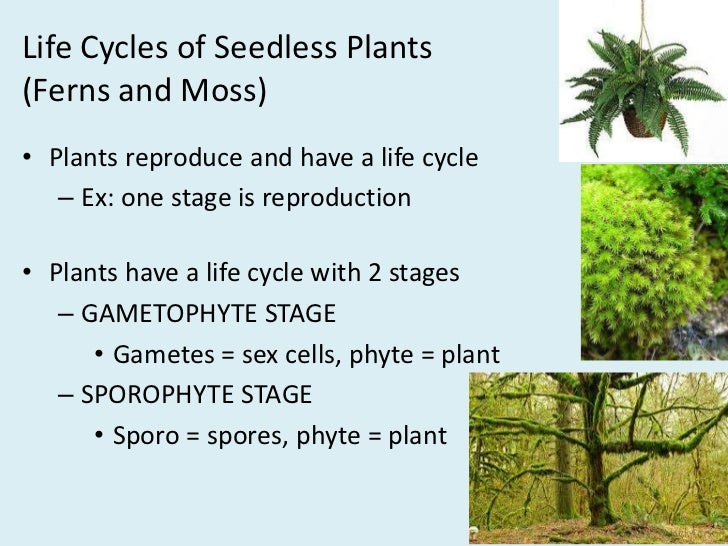 Life Cycles of Seedless Plants (Ferns and Moss)

• Plants reproduce and have a life cycle
– Ex: one stage is reproduction

• Plants have a life cycle with 2 stages
– GAMETOPHYTE STAGE
• Gametes = sex cells, phyte = plant
– SPOROPHYTE STAGE
• Sporo = spores, phyte = plant